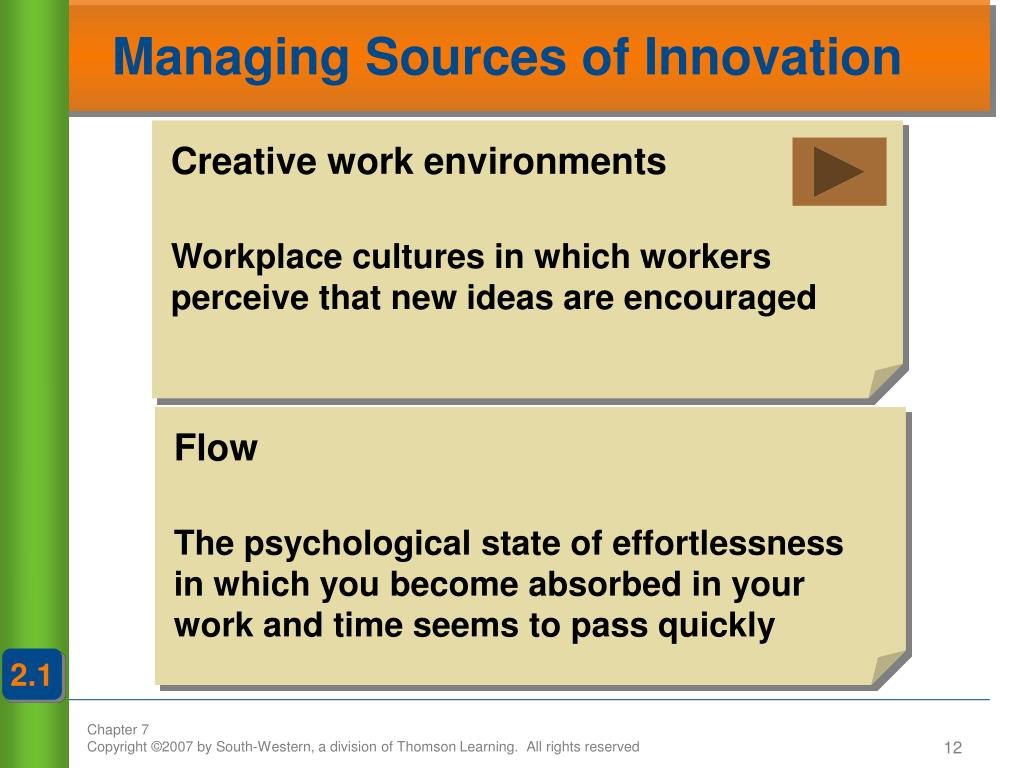 Managing Sources of Innovation

Creative work environments

Workplace cultures in which workers perceive that new ideas are encouraged

Flow

The psychological state of effortlessness in which you become absorbed in your work and time seems to pass quickly

2.1

Chapter 7
Copyright ©2007 by South-Western, a division of Thomson Learning. All rights reserved

12